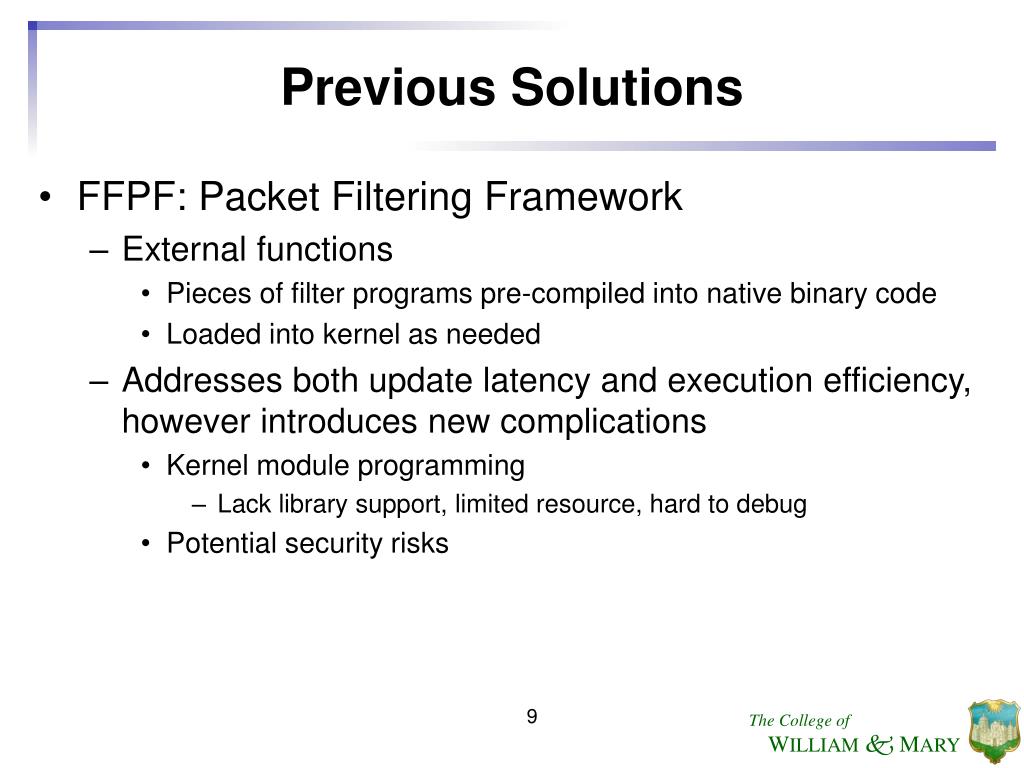 Previous Solutions

• FFPF: Packet Filtering Framework
– External functions
• Pieces of filter programs pre-compiled into native binary code
• Loaded into kernel as needed
– Addresses both update latency and execution efficiency, however introduces new complications
• Kernel module programming
– Lack library support, limited resource, hard to debug
• Potential security risks

9

The College of
WILLIAM & MARY